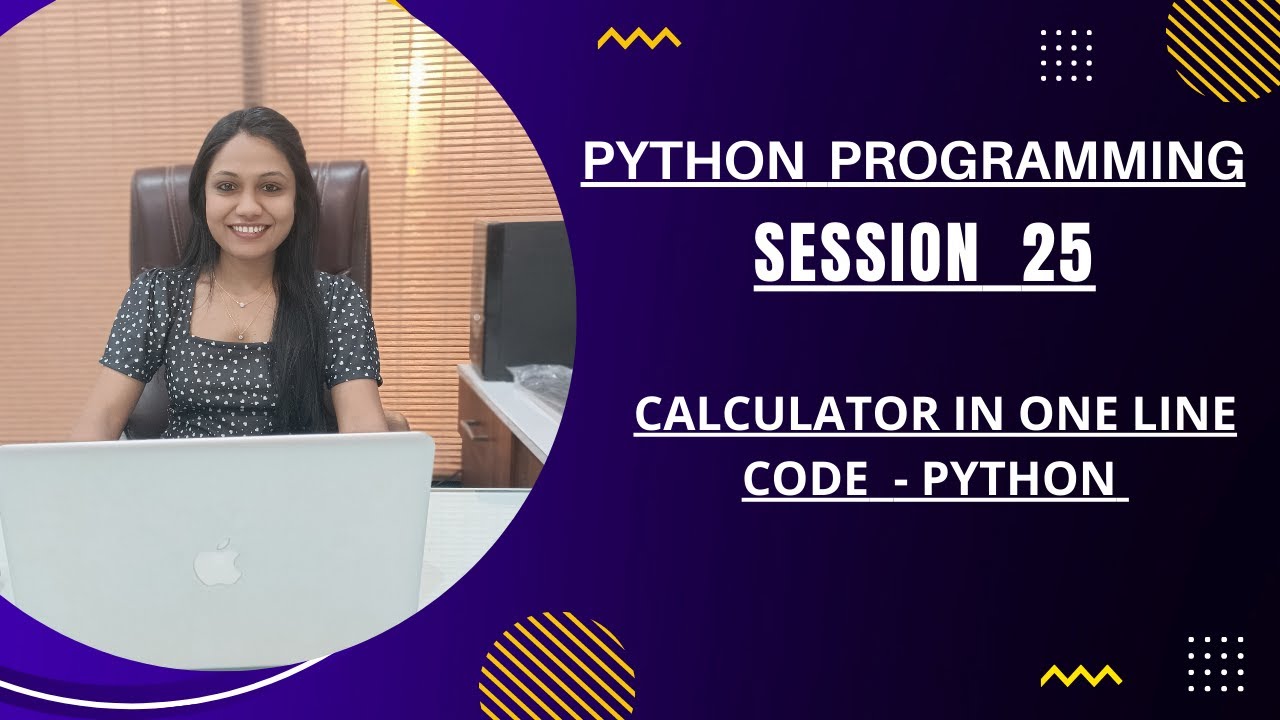 PYTHON PROGRAMMING

SESSION 25

CALCULATOR IN ONE LINE CODE - PYTHON